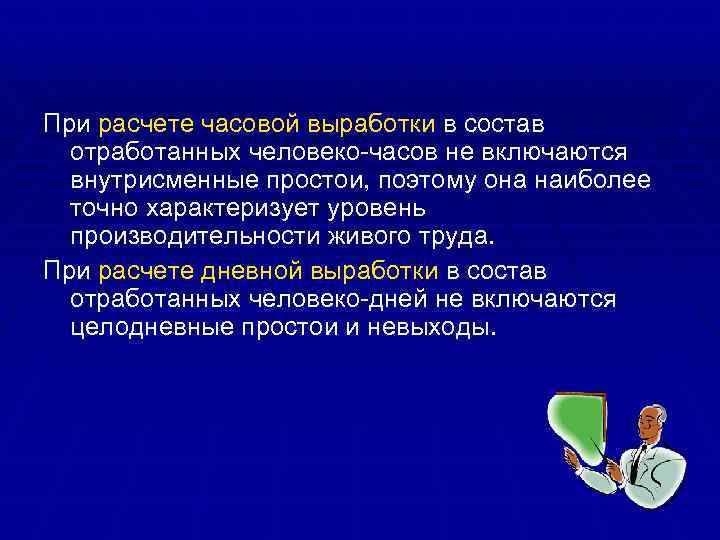 При расчете часовой выработки в состав отработанных человеко-часов не включаются внутрисменные простои, поэтому она наиболее точно характеризует уровень производительности живого труда.

При расчете дневной выработки в состав отработанных человеко-дней не включаются целодневные простои и невыходы.